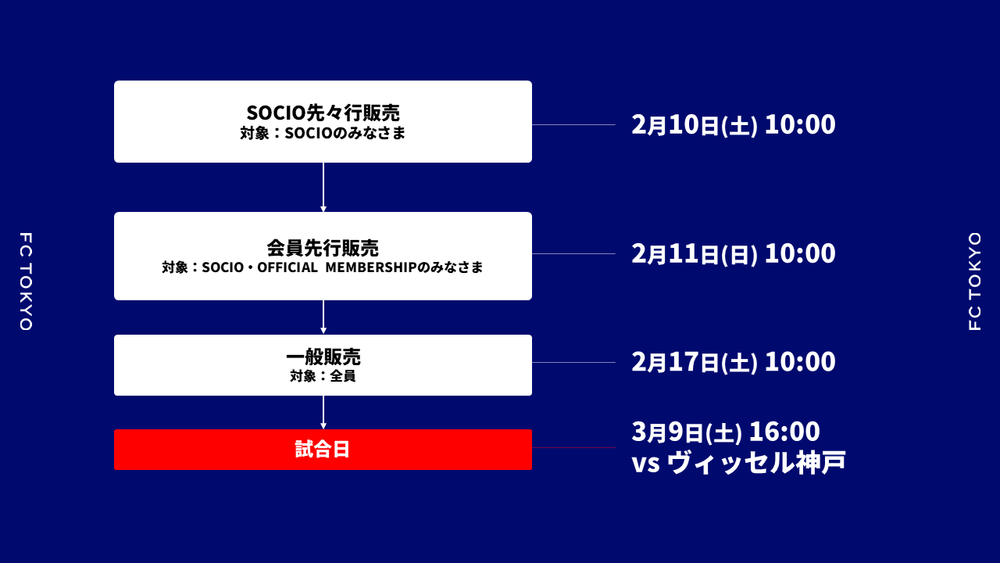 FC TOKYO

SOCIO先々行販売
対象：SOCIOのみなさま

2月10日(土) 10:00

会員先行販売
対象：SOCIO・OFFICIAL MEMBERSHIPのみなさま

2月11日(日) 10:00

一般販売
対象：全員

2月17日(土) 10:00

試合日

3月9日(土) 16:00
vs ヴィッセル神戸

FC TOKYO